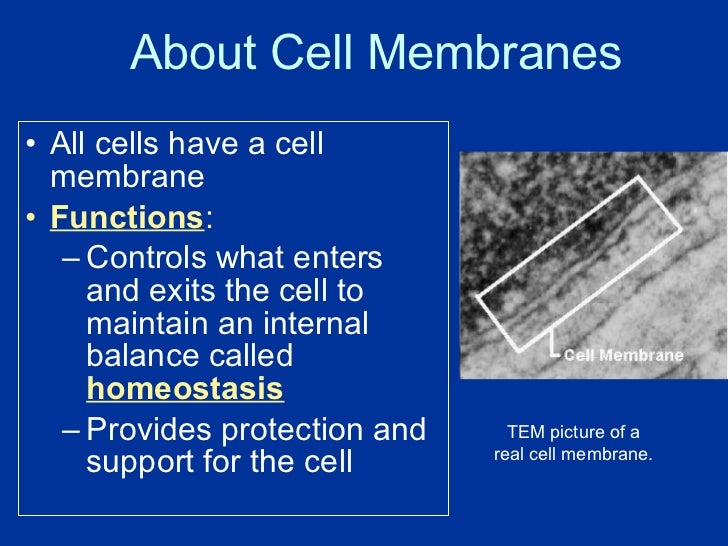 About Cell Membranes

• All cells have a cell membrane
• Functions:
– Controls what enters and exits the cell to maintain an internal balance called homeostasis
– Provides protection and support for the cell

Cell Membrane

TEM picture of a real cell membrane.